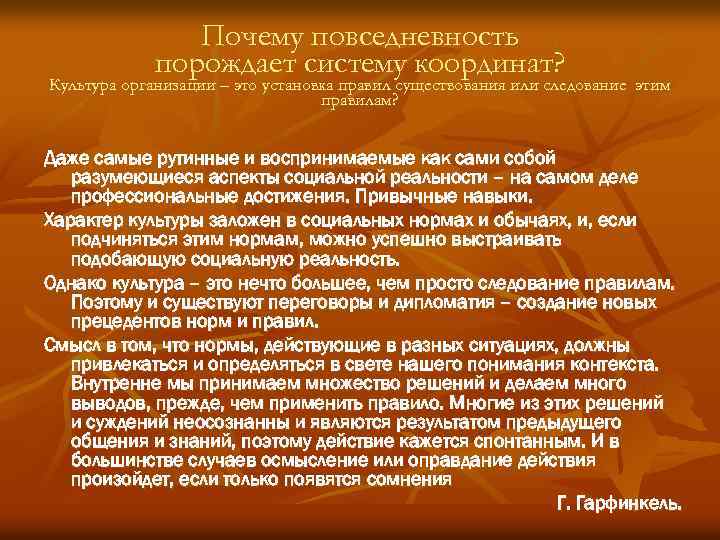 Почему повседневность порождает систему координат?
Культура организации – это установка правил существования или следование этим правилам?

Даже самые рутинные и воспринимаемые как сами собой разумеющиеся аспекты социальной реальности – на самом деле профессиональные достижения. Привычные навыки.

Характер культуры заложен в социальных нормах и обычаях, и, если подчиняться этим нормам, можно успешно выстраивать подобающую социальную реальность.

Однако культура – это нечто большее, чем просто следование правилам. Поэтому и существуют переговоры и дипломатия – создание новых прецедентов норм и правил.

Смысл в том, что нормы, действующие в разных ситуациях, должны привлекаться и определяться в свете нашего понимания контекста. Внутренне мы принимаем множество решений и делаем много выводов, прежде, чем применить правило. Многие из этих решений и суждений неосознанны и являются результатом предыдущего общения и знаний, поэтому действие кажется спонтанным. И в большинстве случаев осмысление или оправдание действия произойдет, если только появятся сомнения

Г. Гарфинкель.